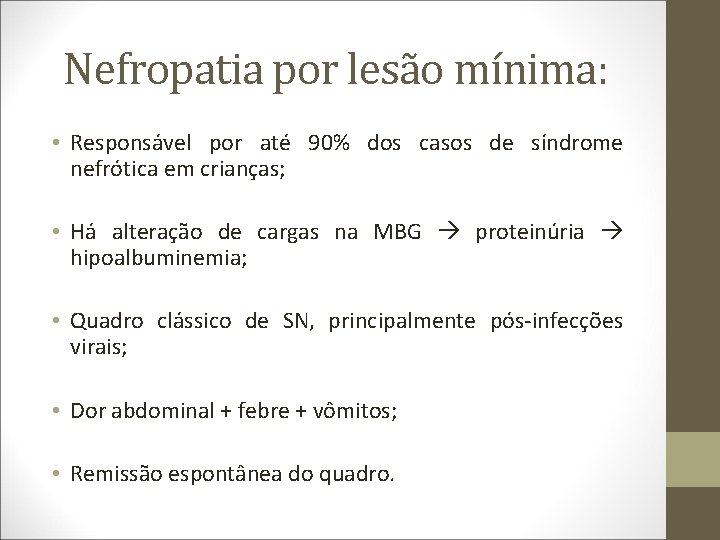 Nefropatia por lesão mínima:

• Responsável por até 90% dos casos de síndrome nefrótica em crianças;

• Há alteração de cargas na MBG → proteinúria → hipoalbuminemia;

• Quadro clássico de SN, principalmente pós-infecções virais;

• Dor abdominal + febre + vômitos;

• Remissão espontânea do quadro.